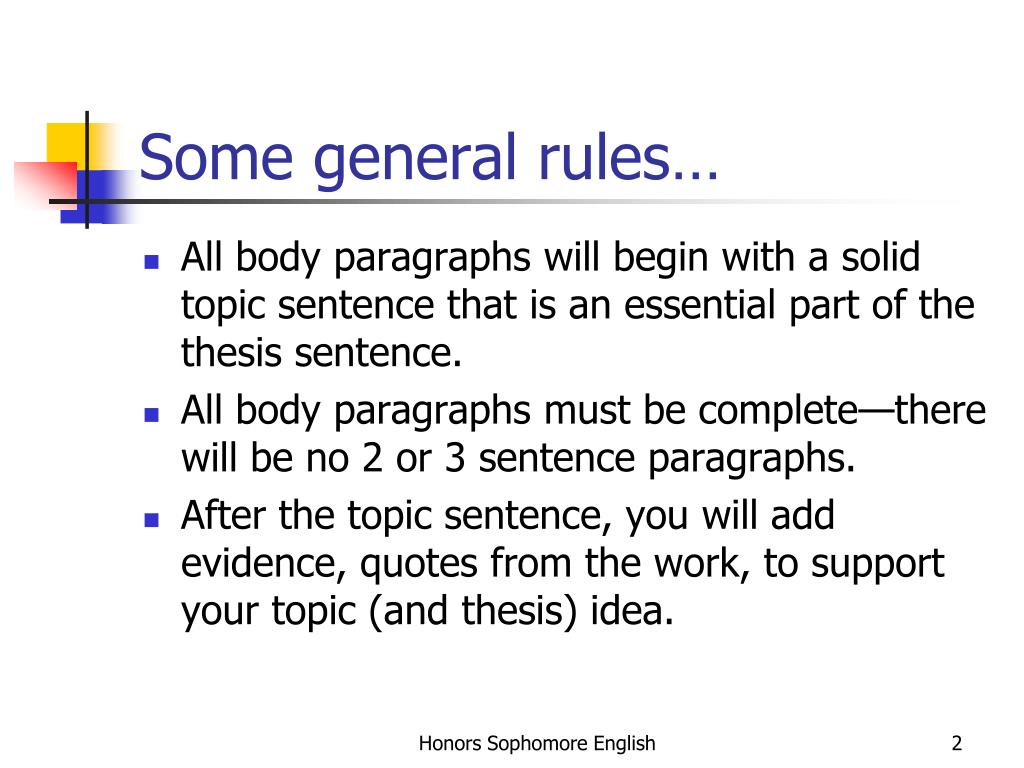 Some general rules…

- All body paragraphs will begin with a solid topic sentence that is an essential part of the thesis sentence.
- All body paragraphs must be complete—there will be no 2 or 3 sentence paragraphs.
- After the topic sentence, you will add evidence, quotes from the work, to support your topic (and thesis) idea.

Honors Sophomore English

2